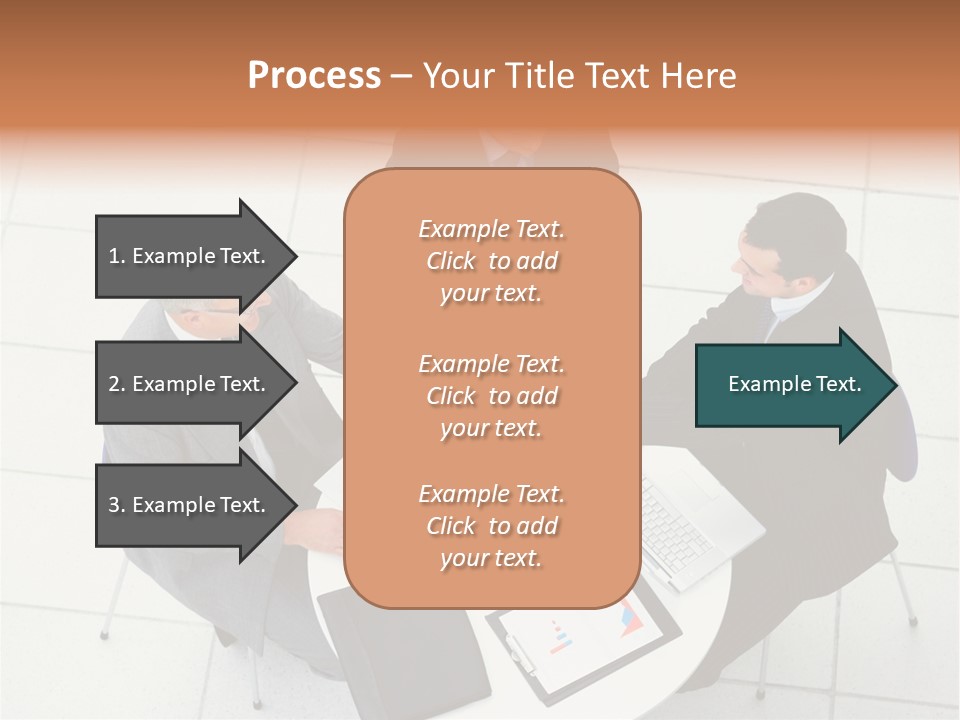 Process – Your Title Text Here

1. Example Text.

2. Example Text.

3. Example Text.

Example Text. Click to add your text.

Example Text. Click to add your text.

Example Text. Click to add your text.

Example Text.